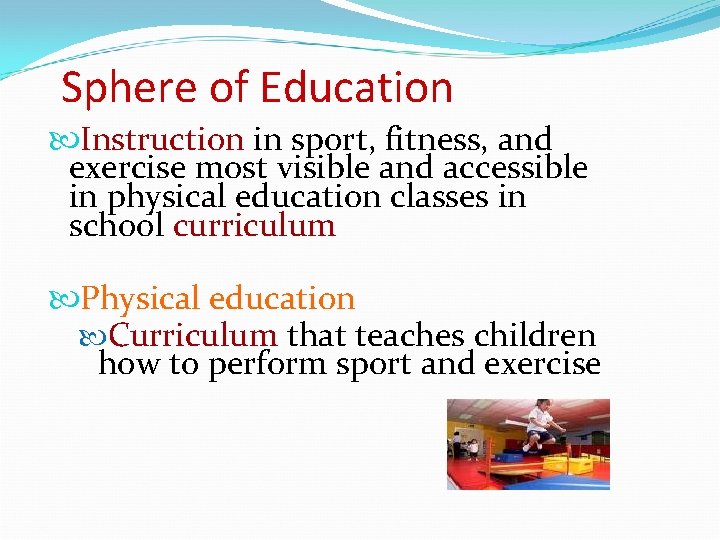 Sphere of Education

Instruction in sport, fitness, and exercise most visible and accessible in physical education classes in school curriculum

Physical education

Curriculum that teaches children how to perform sport and exercise